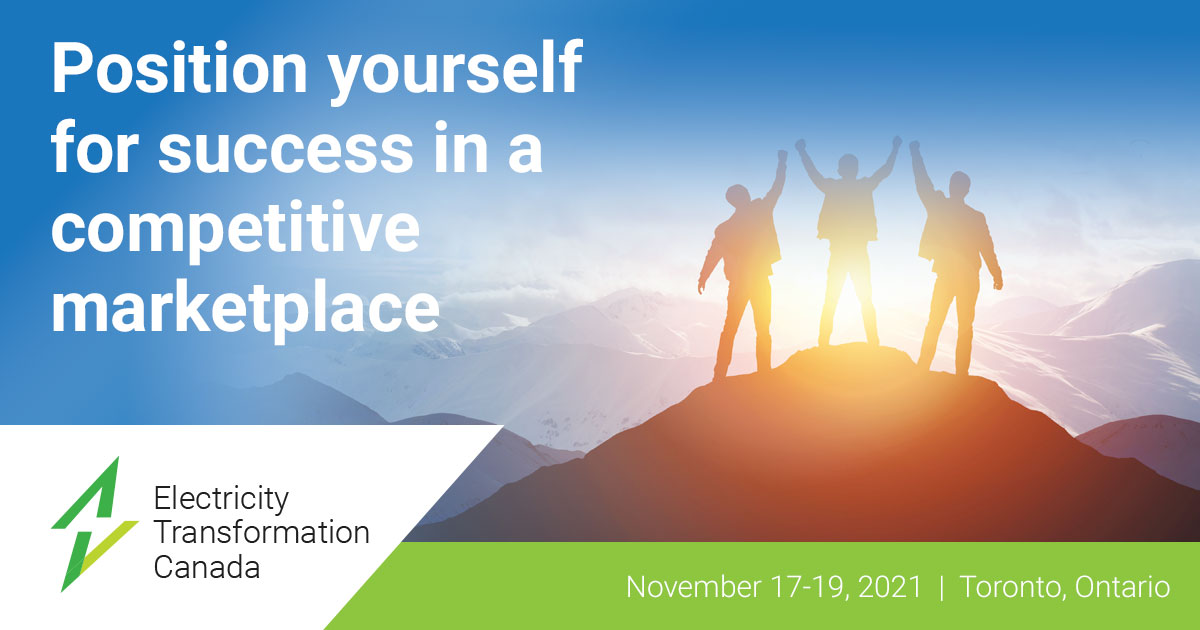 Position yourself for success in a competitive marketplace

Electricity Transformation Canada

November 17-19, 2021 | Toronto, Ontario